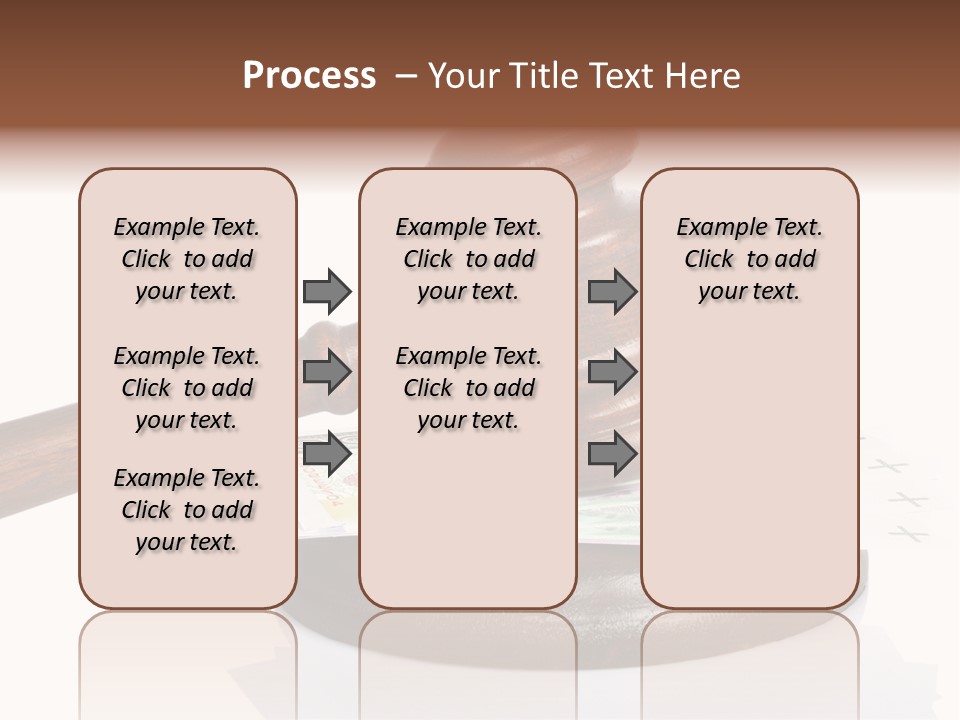 Process – Your Title Text Here

Example Text. Click to add your text.

Example Text. Click to add your text.

Example Text. Click to add your text.

Example Text. Click to add your text.

Example Text. Click to add your text.

Example Text. Click to add your text.